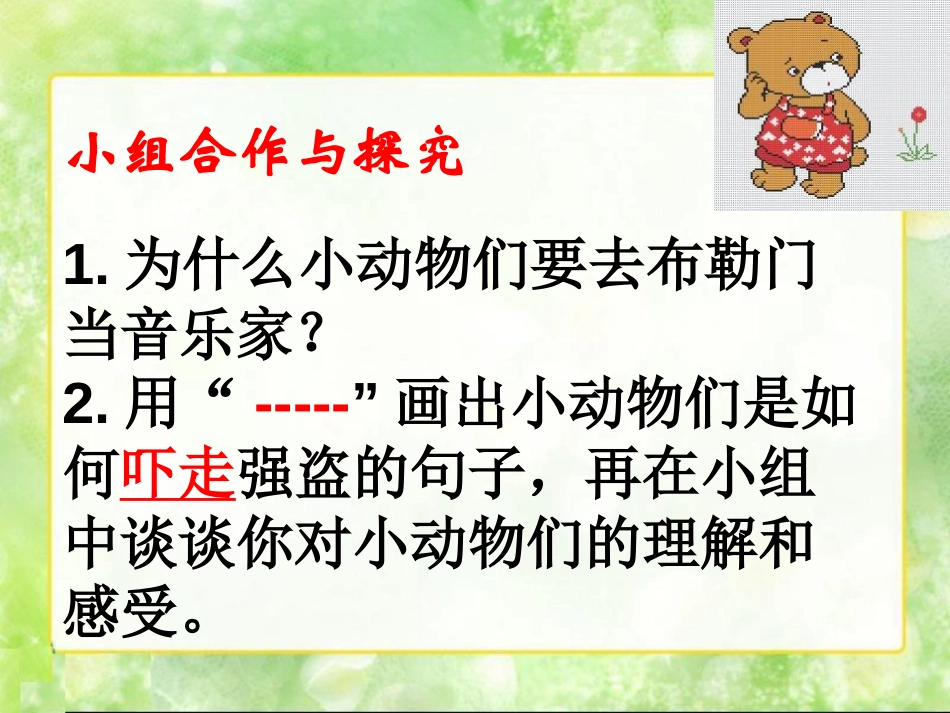 小组合作与探究

1. 为什么小动物们要去布勒门当音乐家？

2. 用“ -----”画出小动物们是如何吓走强盗的句子，再在小组中谈谈你对小动物们的理解和感受。